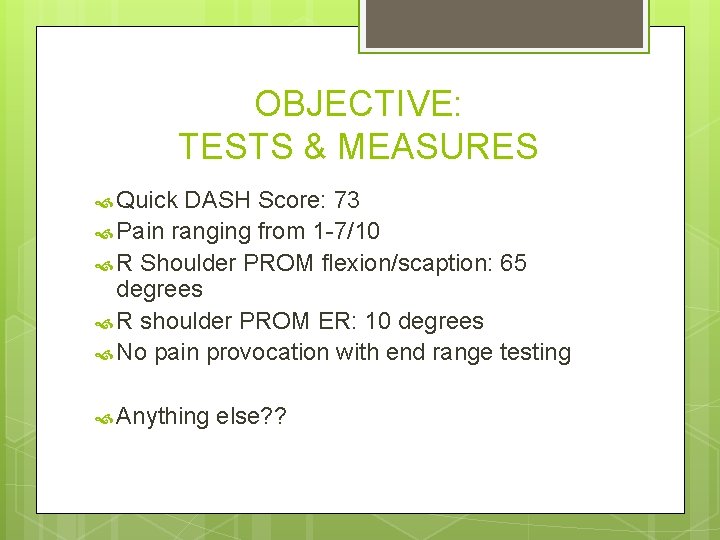 OBJECTIVE:
TESTS & MEASURES

Quick DASH Score: 73

Pain ranging from 1-7/10

R Shoulder PROM flexion/scaption: 65 degrees

R shoulder PROM ER: 10 degrees

No pain provocation with end range testing

Anything else??